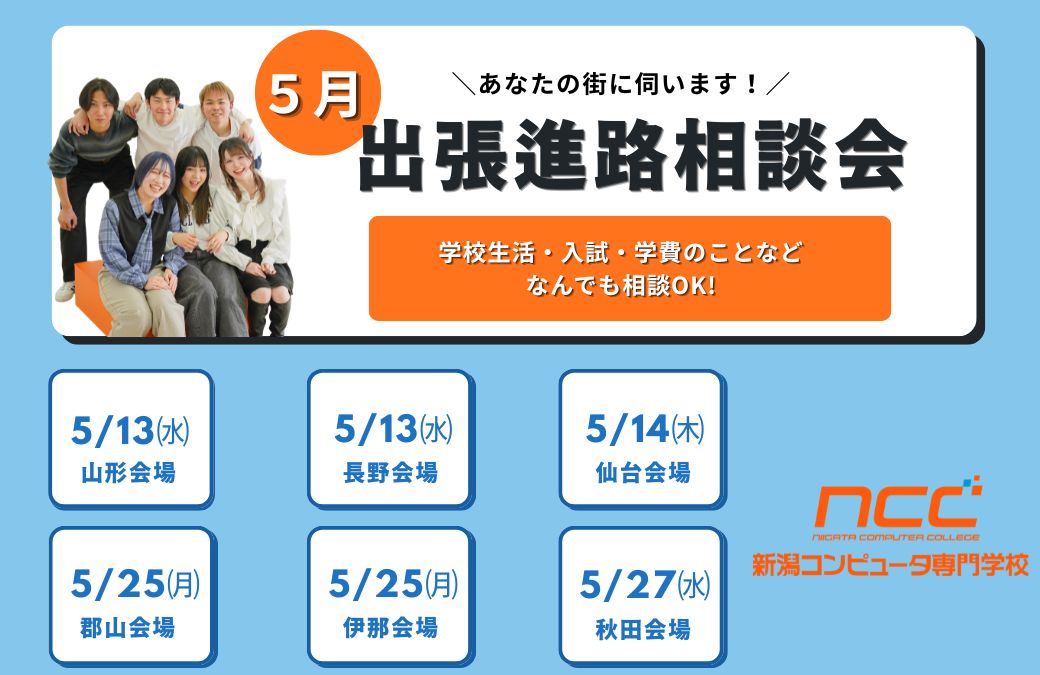 5月

＼あなたの街に伺います！／

出張進路相談会

学校生活・入試・学費のことなど
なんでも相談OK!

5/13(水)
山形会場

5/13(水)
長野会場

5/14(木)
仙台会場

5/25(月)
郡山会場

5/25(月)
伊那会場

5/27(水)
秋田会場

ncc
NIIGATA COMPUTER COLLEGE
新潟コンピュータ専門学校